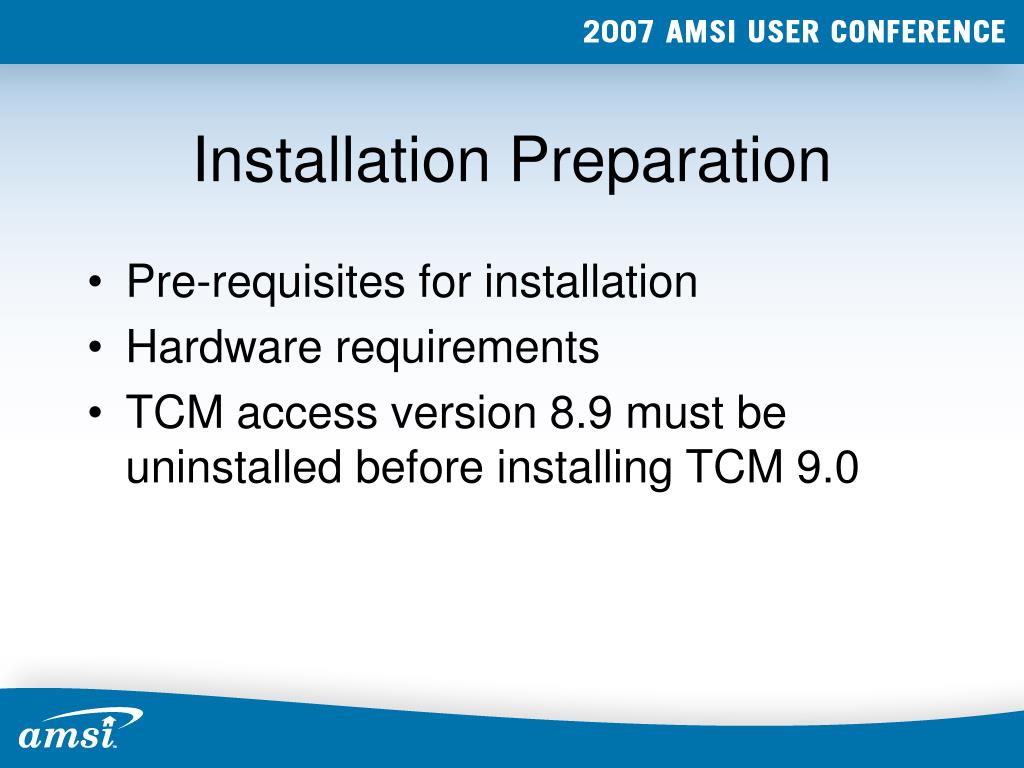 2007 AMSI USER CONFERENCE

Installation Preparation

• Pre-requisites for installation
• Hardware requirements
• TCM access version 8.9 must be uninstalled before installing TCM 9.0

amsi